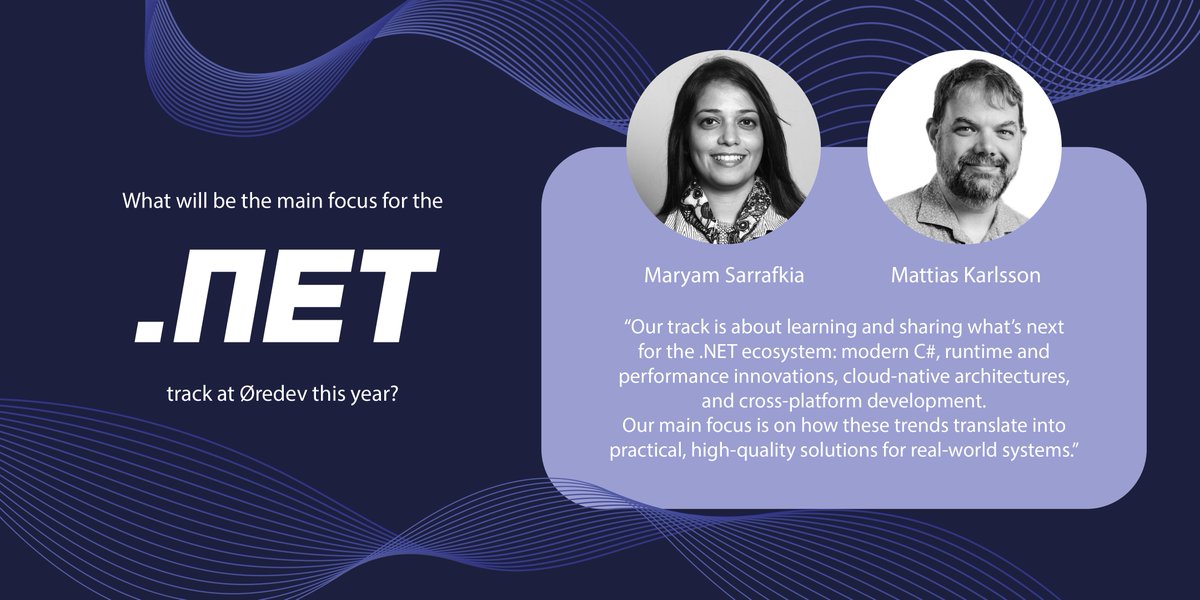 What will be the main focus for the

.NET

track at Øredev this year?

Maryam Sarrafkia

Mattias Karlsson

“Our track is about learning and sharing what’s next for the .NET ecosystem: modern C#, runtime and performance innovations, cloud-native architectures, and cross-platform development.
Our main focus is on how these trends translate into practical, high-quality solutions for real-world systems.”